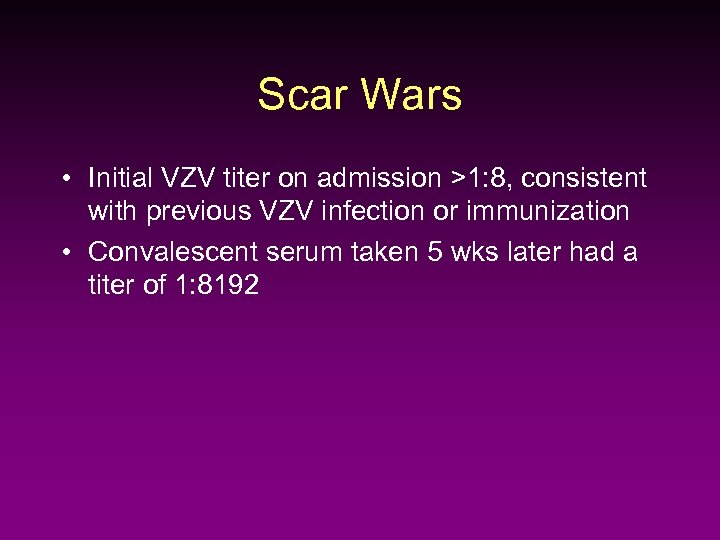 Scar Wars

• Initial VZV titer on admission >1:8, consistent with previous VZV infection or immunization

• Convalescent serum taken 5 wks later had a titer of 1:8192